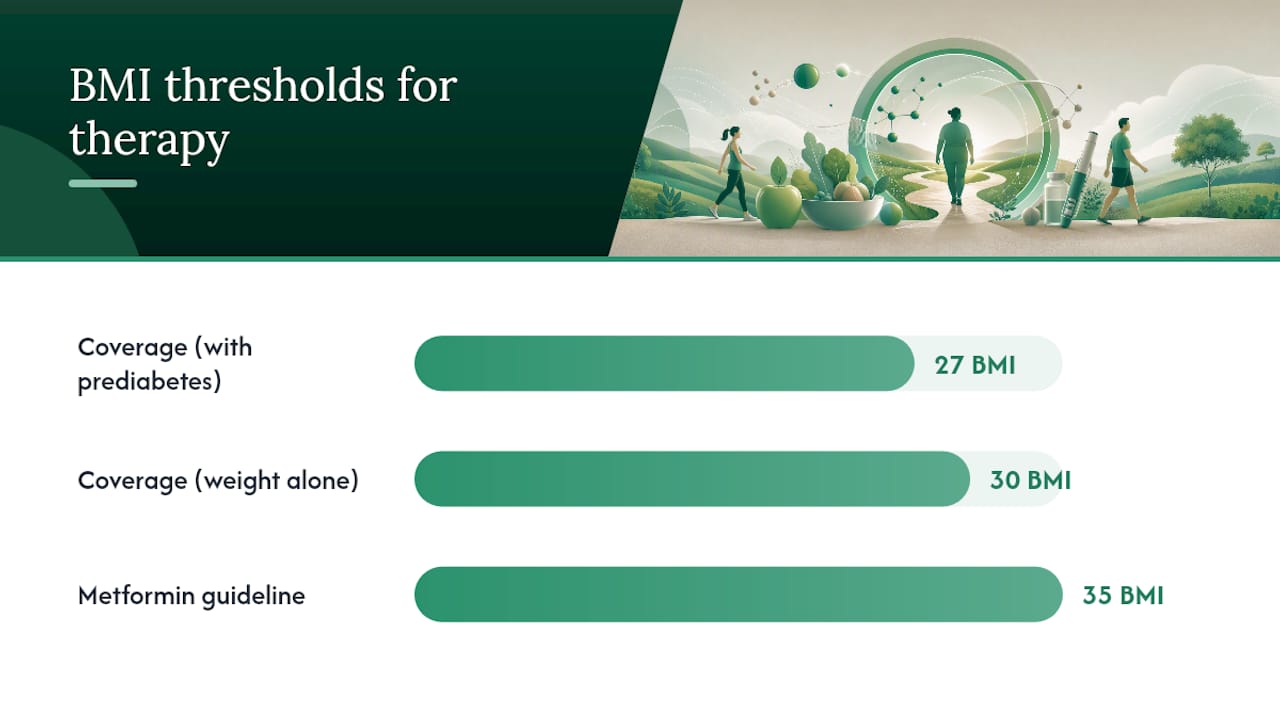 BMI thresholds for therapy

Coverage (with prediabetes)

27 BMI

Coverage (weight alone)

30 BMI

Metformin guideline

35 BMI